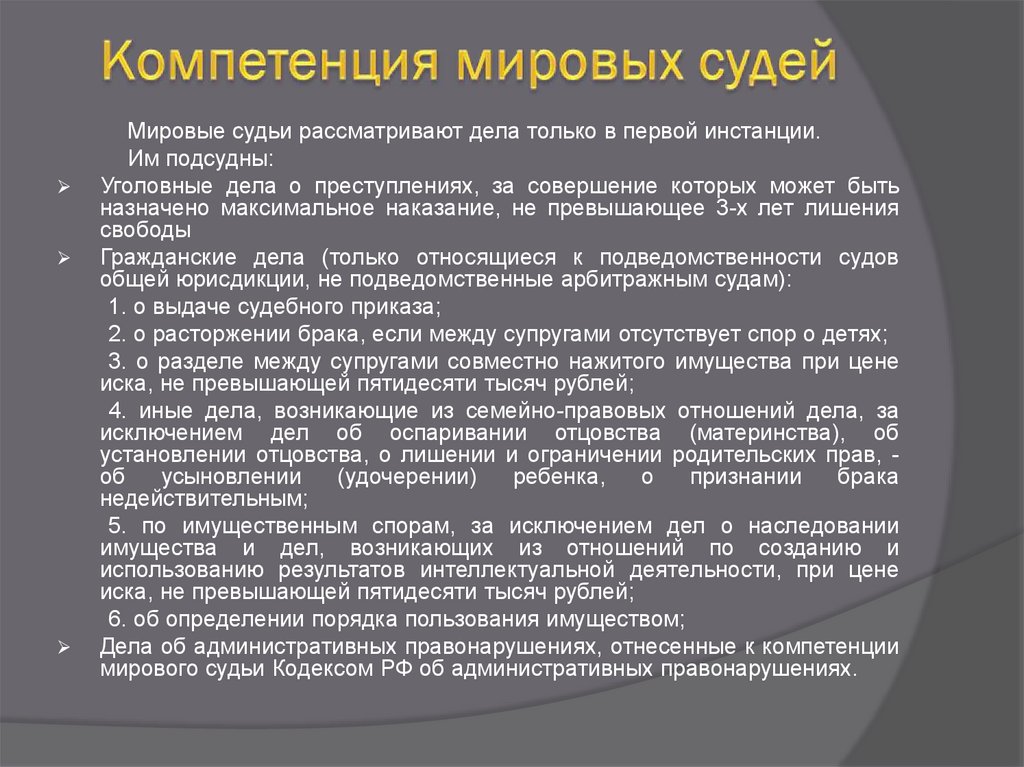 Компетенция мировых судей

Мировые судьи рассматривают дела только в первой инстанции.

Им подсудны:

➢ Уголовные дела о преступлениях, за совершение которых может быть назначено максимальное наказание, не превышающее 3-х лет лишения свободы

➢ Гражданские дела (только относящиеся к подведомственности судов общей юрисдикции, не подведомственные арбитражным судам):

1. о выдаче судебного приказа;

2. о расторжении брака, если между супругами отсутствует спор о детях;

3. о разделе между супругами совместно нажитого имущества при цене иска, не превышающей пятидесяти тысяч рублей;

4. иные дела, возникающие из семейно-правовых отношений дела, за исключением дел об оспаривании отцовства (материнства), об установлении отцовства, о лишении и ограничении родительских прав, - об усыновлении (удочерении) ребенка, о признании брака недействительным;

5. по имущественным спорам, за исключением дел о наследовании имущества и дел, возникающих из отношений по созданию и использованию результатов интеллектуальной деятельности, при цене иска, не превышающей пятидесяти тысяч рублей;

6. об определении порядка пользования имуществом;

➢ Дела об административных правонарушениях, отнесенные к компетенции мирового судьи Кодексом РФ об административных правонарушениях.